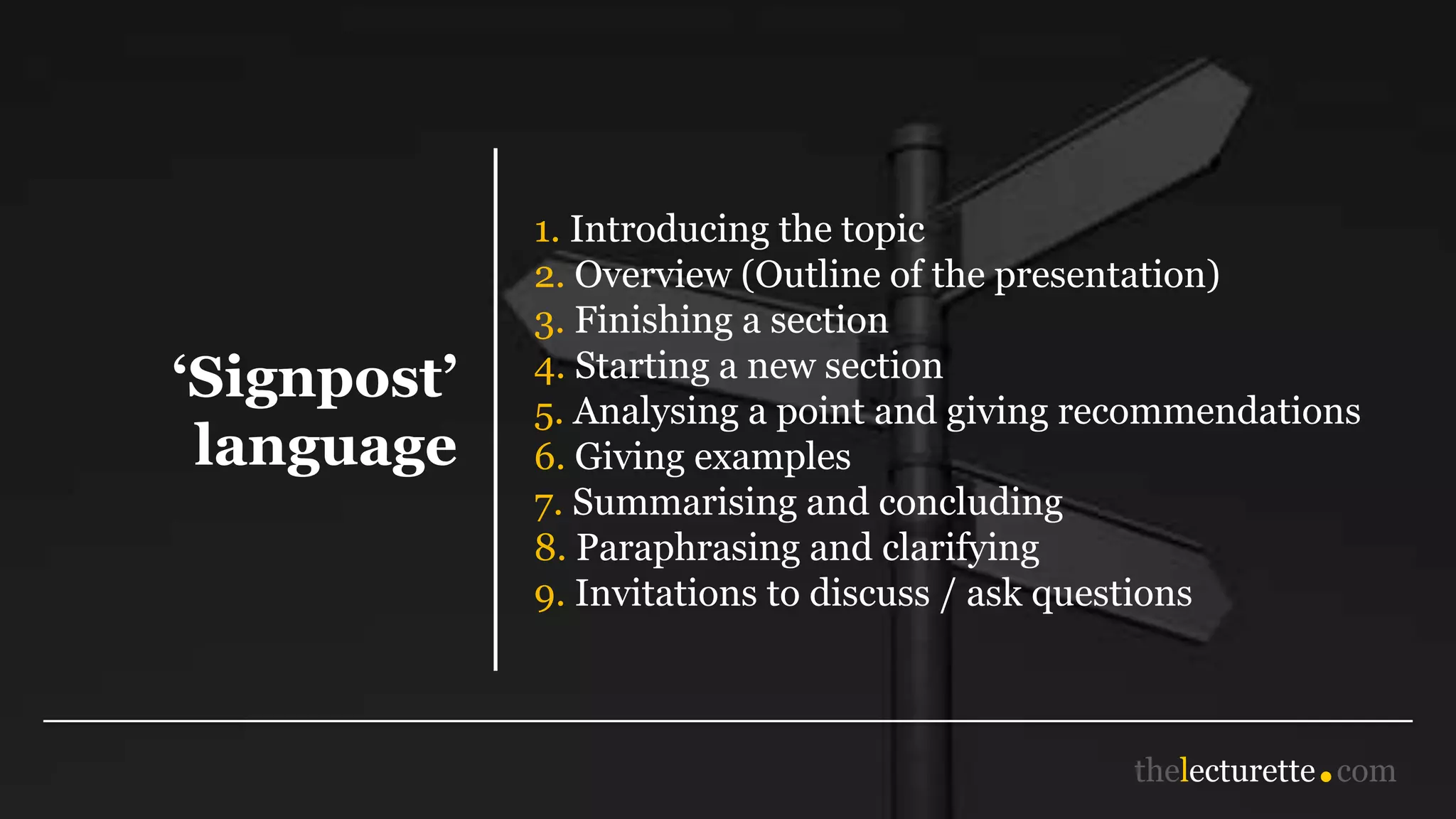 ‘Signpost’ language

1. Introducing the topic
2. Overview (Outline of the presentation)
3. Finishing a section
4. Starting a new section
5. Analysing a point and giving recommendations
6. Giving examples
7. Summarising and concluding
8. Paraphrasing and clarifying
9. Invitations to discuss / ask questions

thelecturette.com